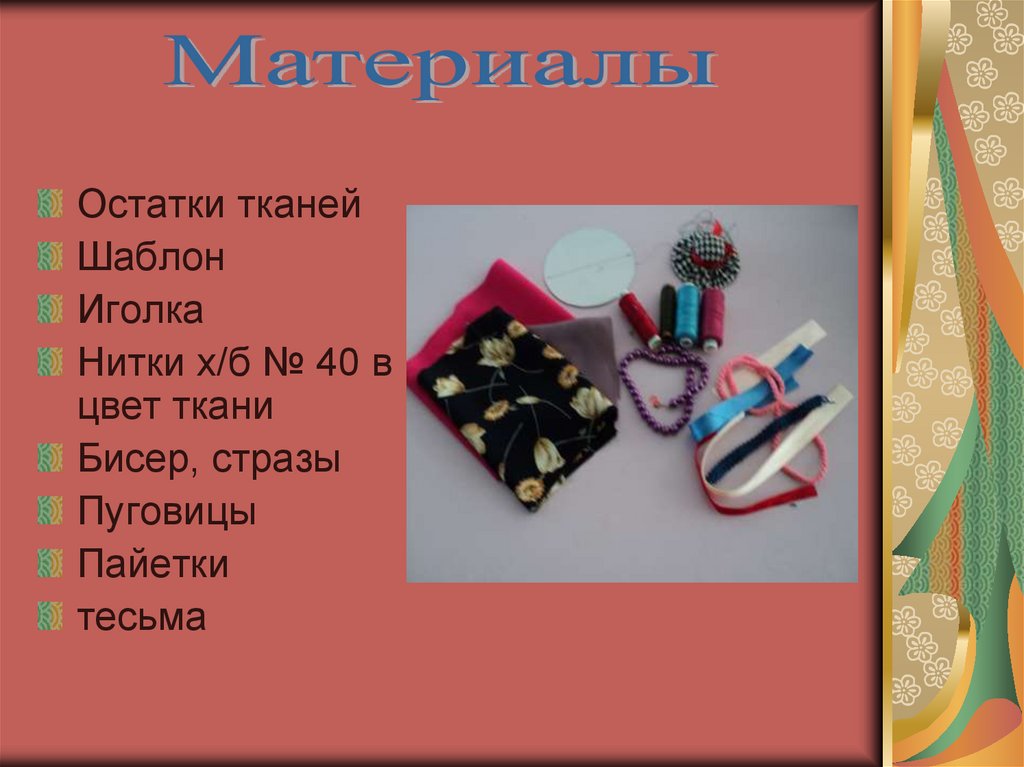 Материалы

Остатки тканей
Шаблон
Иголка
Нитки х/б № 40 в цвет ткани
Бисер, стразы
Пуговицы
Пайетки
тесьма